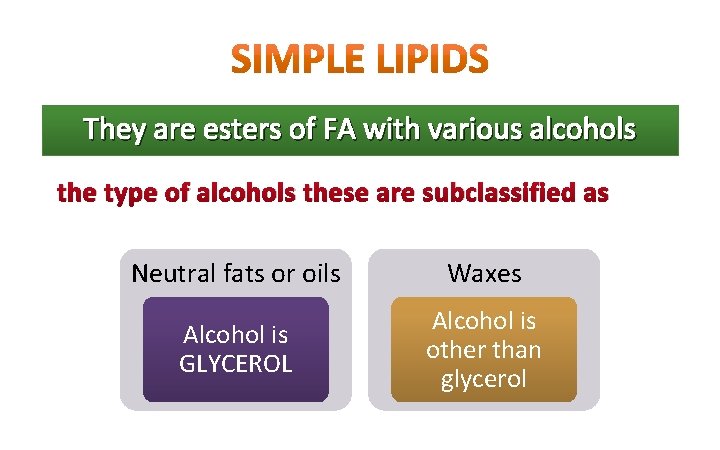 SIMPLE LIPIDS

They are esters of FA with various alcohols

the type of alcohols these are subclassified as

Neutral fats or oils

Alcohol is GLYCEROL

Waxes

Alcohol is other than glycerol